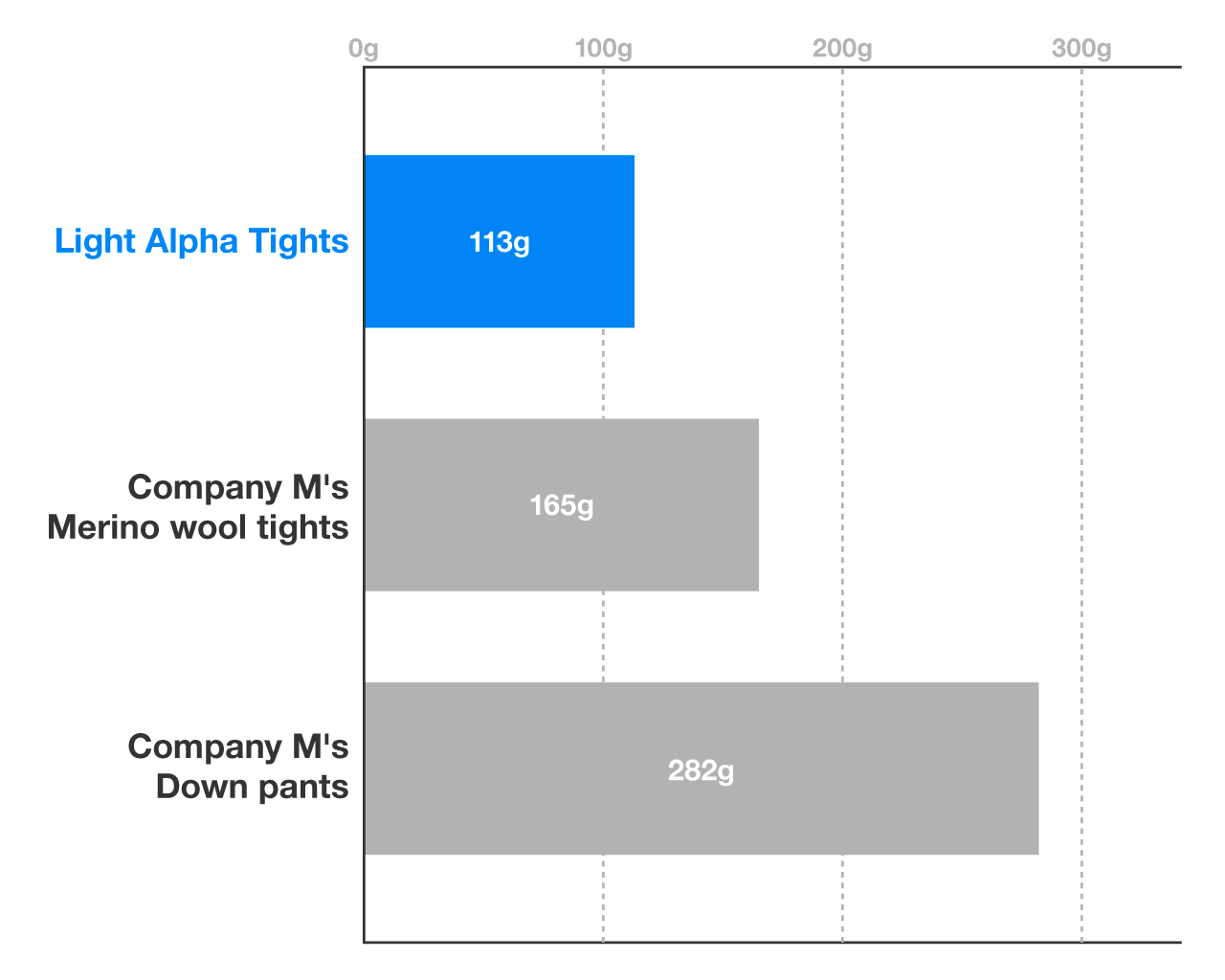 0g 100g 200g 300g

Light Alpha Tights
113g

Company M's
Merino wool tights
165g

Company M's
Down pants
282g